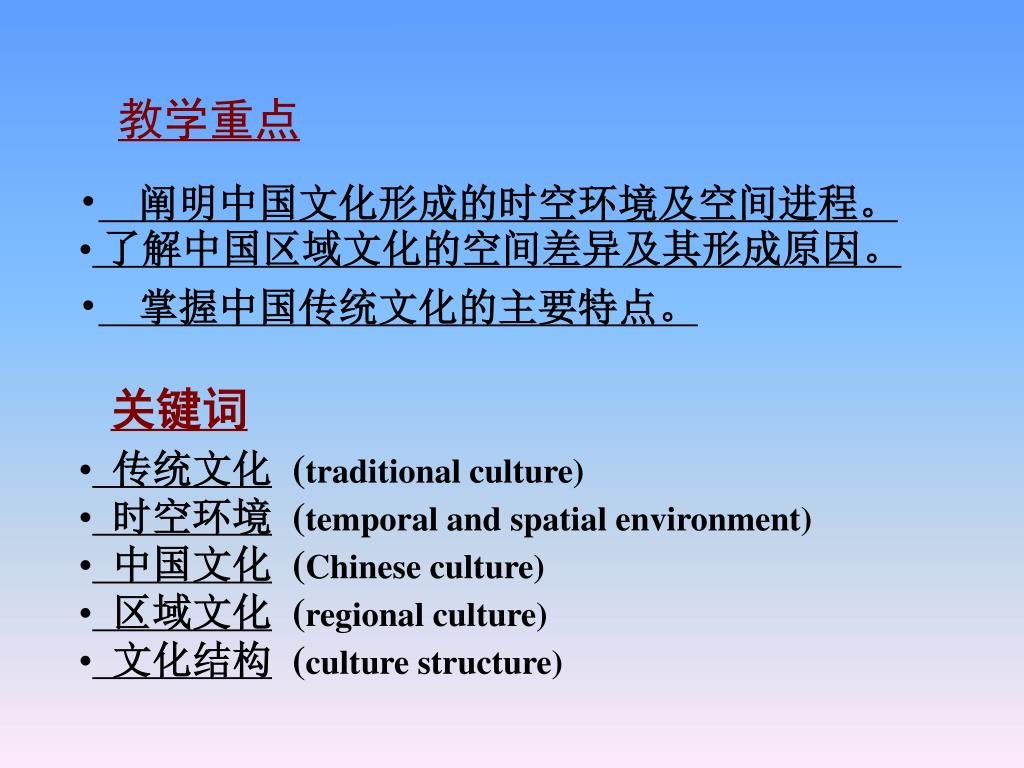 教学重点

• 阐明中国文化形成的时空环境及空间进程。
• 了解中国区域文化的空间差异及其形成原因。
• 掌握中国传统文化的主要特点。

关键词

• 传统文化 (traditional culture)
• 时空环境 (temporal and spatial environment)
• 中国文化 (Chinese culture)
• 区域文化 (regional culture)
• 文化结构 (culture structure)